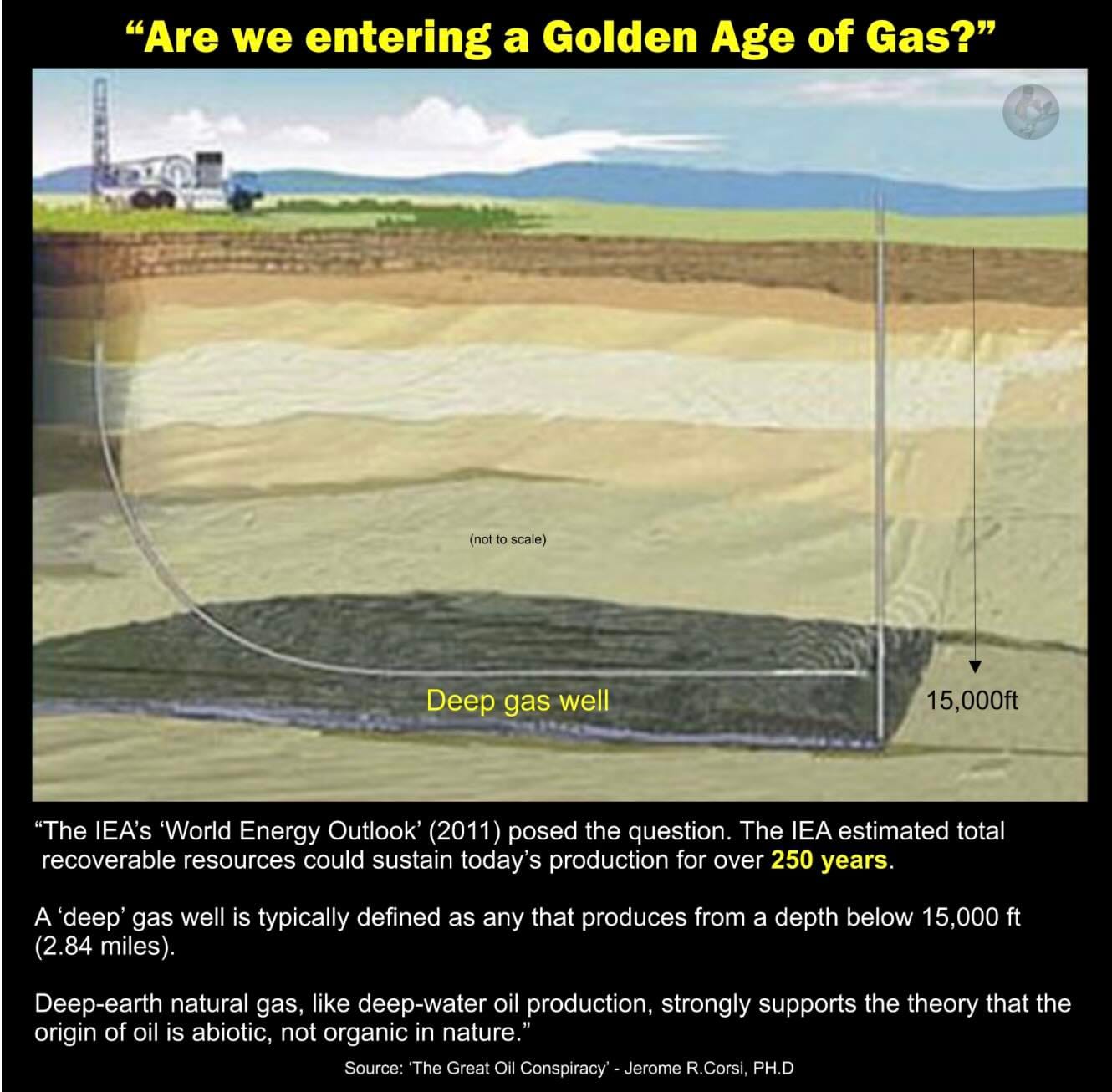 “Are we entering a Golden Age of Gas?”

(not to scale)

Deep gas well

15,000ft

“The IEA’s ‘World Energy Outlook’ (2011) posed the question. The IEA estimated total recoverable resources could sustain today’s production for over 250 years.

A ‘deep’ gas well is typically defined as any that produces from a depth below 15,000 ft (2.84 miles).

Deep-earth natural gas, like deep-water oil production, strongly supports the theory that the origin of oil is abiotic, not organic in nature.”

Source: ‘The Great Oil Conspiracy’ - Jerome R.Corsi, PH.D